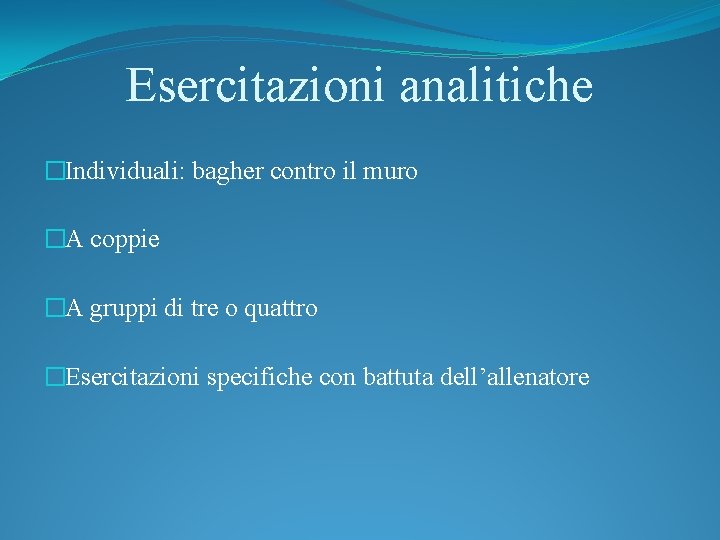 Esercitazioni analitiche

Individuali: bagher contro il muro

A coppie

A gruppi di tre o quattro

Esercitazioni specifiche con battuta dell’allenatore